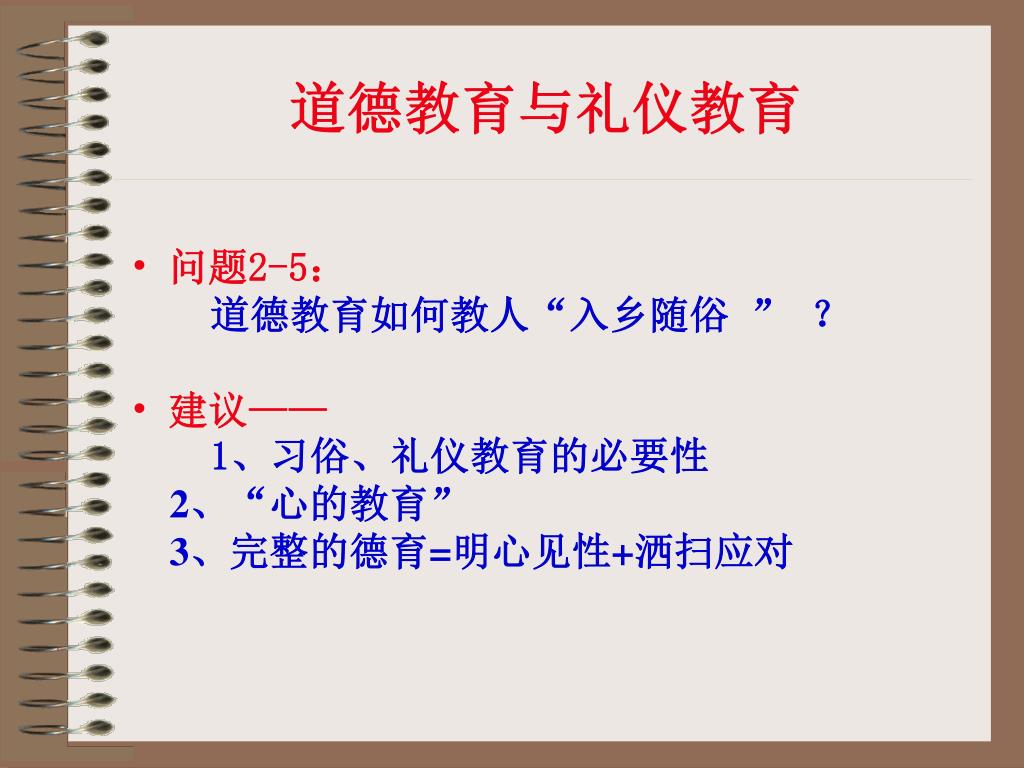 道德教育与礼仪教育

• 问题2-5：
道德教育如何教人“入乡随俗 ” ？

• 建议——
1、习俗、礼仪教育的必要性
2、“心的教育”
3、完整的德育=明心见性+洒扫应对